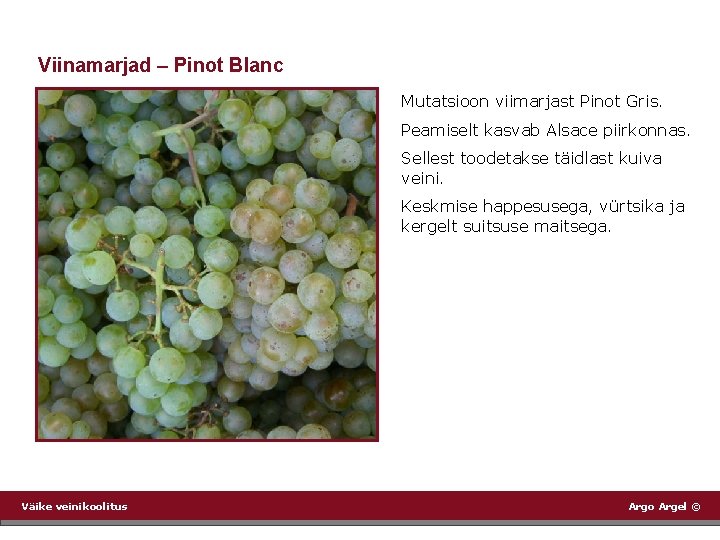 Viinamarjad – Pinot Blanc

Mutatsioon viimarjast Pinot Gris.

Peamiselt kasvab Alsace piirkonnas.

Sellest toodetakse täidlast kuiva veini.

Keskmise happesusega, vürtsika ja kergelt suitsuse maitsega.

Väike veinikoolitus

Argo Argel ©